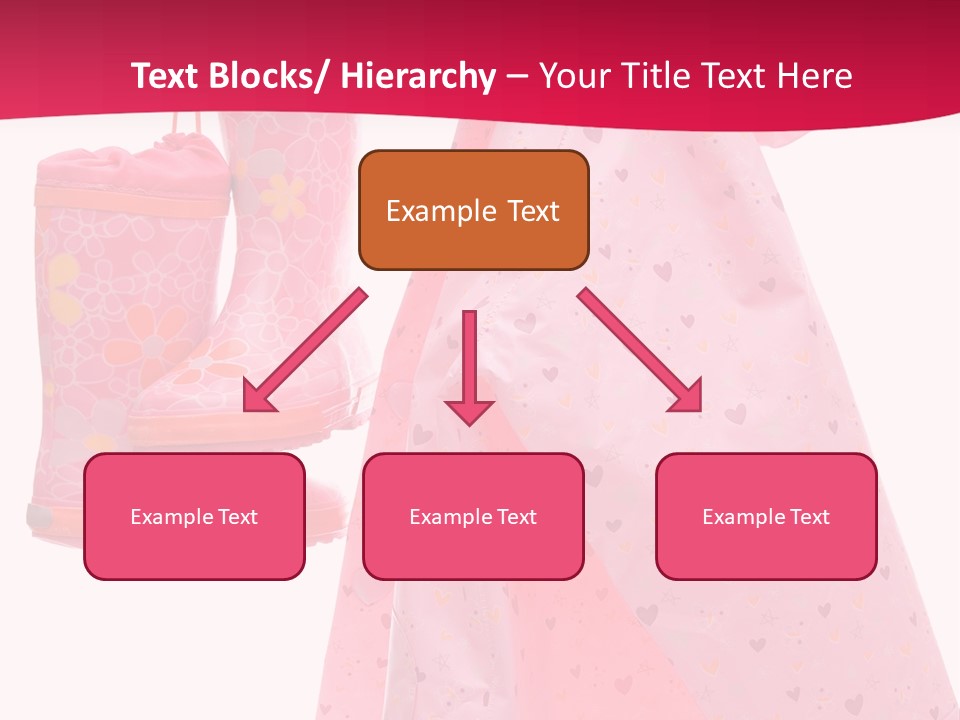 Text Blocks/ Hierarchy – Your Title Text Here

Example Text

Example Text

Example Text

Example Text